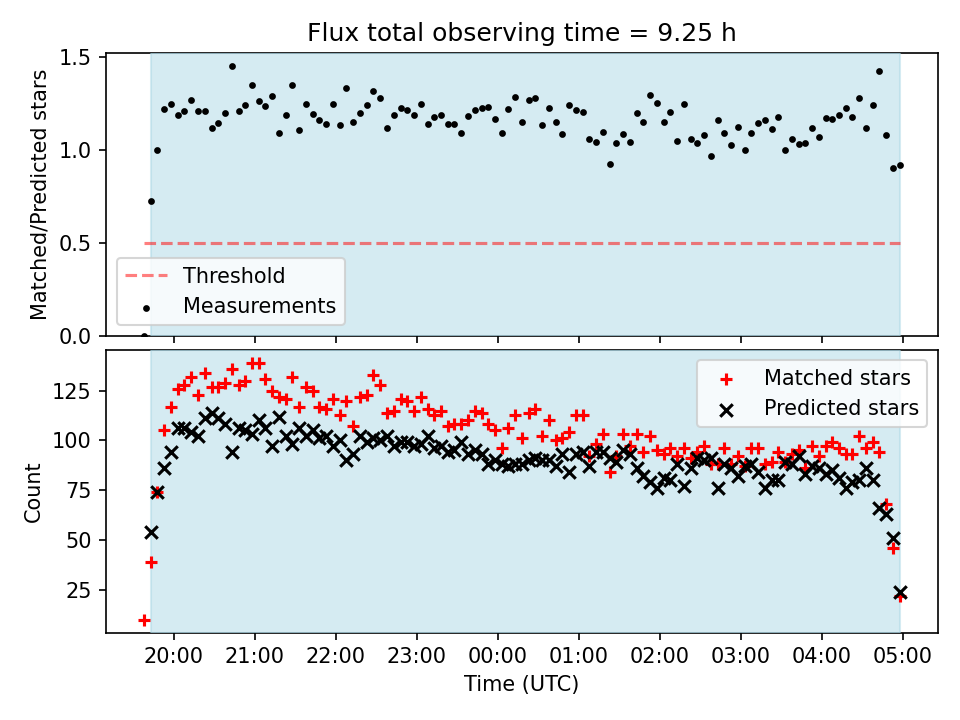 Flux total observing time = 9.25 h

Matched/Predicted stars

1.5
1.0
0.5
0.0

Threshold
Measurements

Count

125
100
75
50
25

Matched stars
Predicted stars

20:00 21:00 22:00 23:00 00:00 01:00 02:00 03:00 04:00 05:00

Time (UTC)